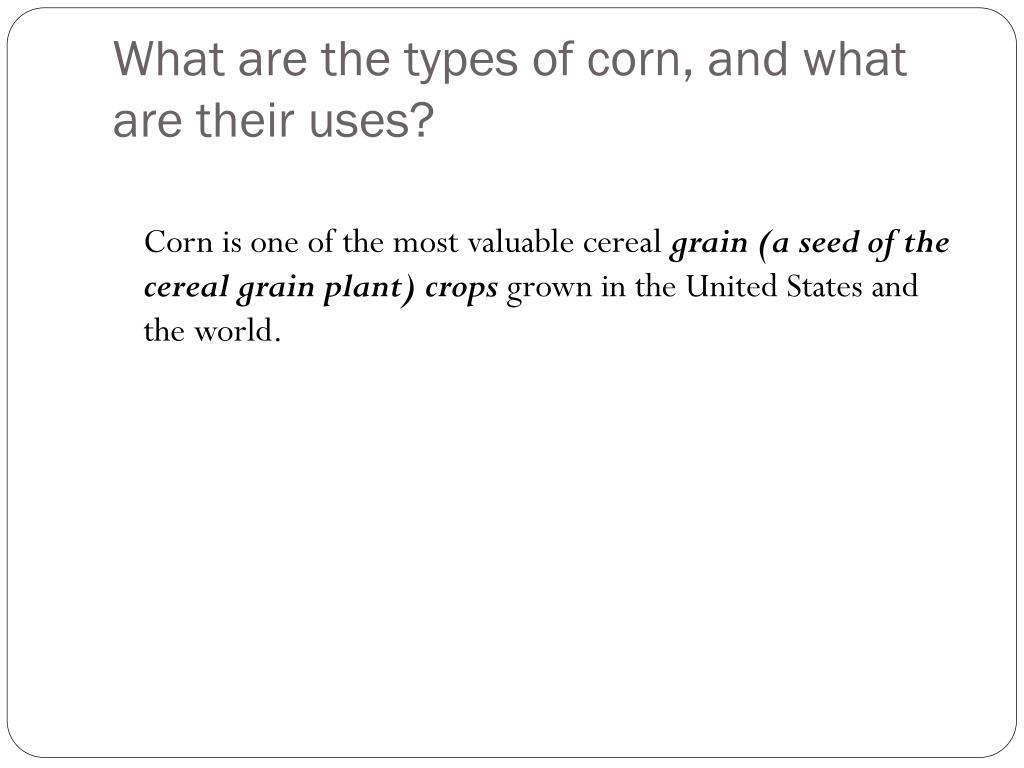 What are the types of corn, and what are their uses?

Corn is one of the most valuable cereal grain (a seed of the cereal grain plant) crops grown in the United States and the world.